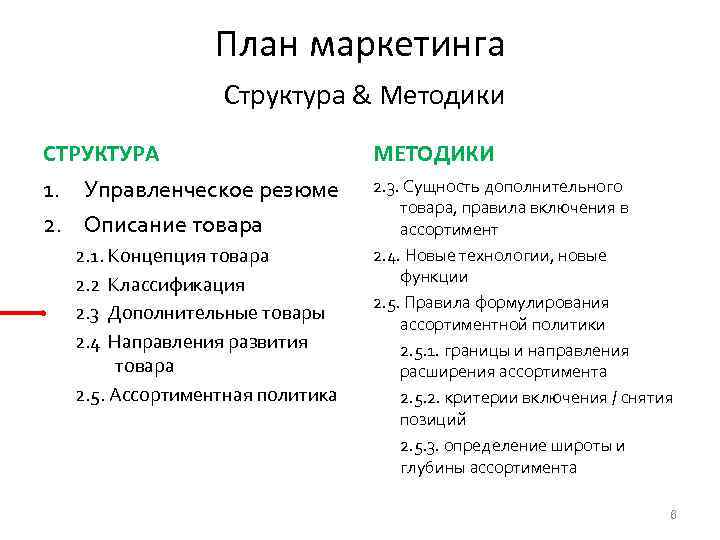 План маркетинга

Структура & Методики

СТРУКТУРА

1. Управленческое резюме

2. Описание товара

2.1. Концепция товара

2.2 Классификация

2.3 Дополнительные товары

2.4 Направления развития товара

2.5. Ассортиментная политика

МЕТОДИКИ

2.3. Сущность дополнительного товара, правила включения в ассортимент

2.4. Новые технологии, новые функции

2.5. Правила формулирования ассортиментной политики

2.5.1. границы и направления расширения ассортимента

2.5.2. критерии включения / снятия позиций

2.5.3. определение широты и глубины ассортимента

6